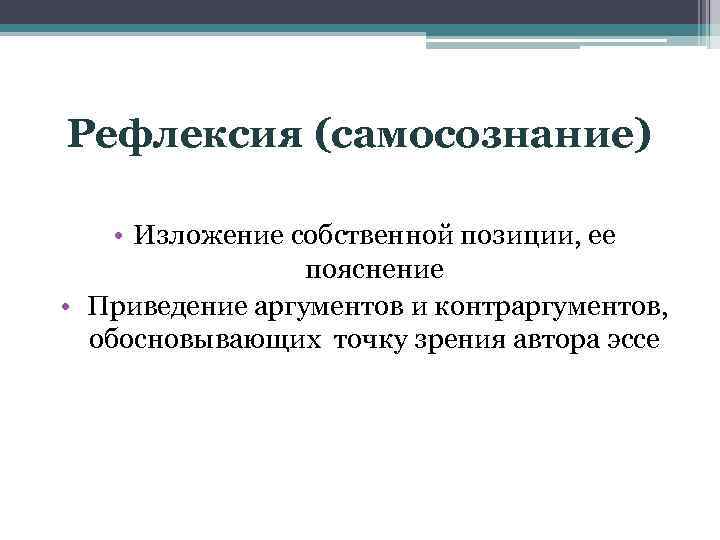 Рефлексия (самосознание)

• Изложение собственной позиции, ее пояснение
• Приведение аргументов и контраргументов, обосновывающих точку зрения автора эссе